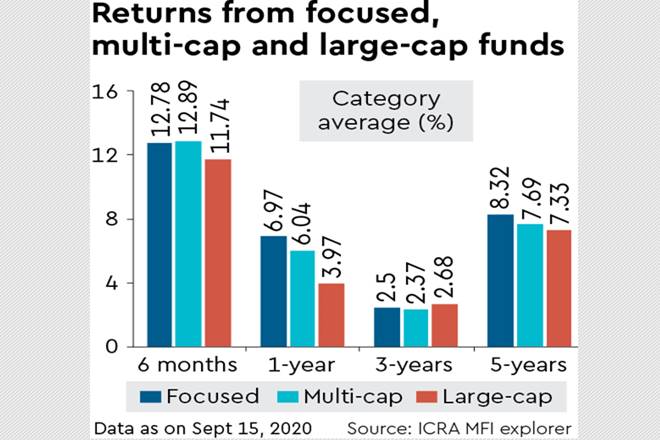 Returns from focused, multi-cap and large-cap funds

Category average (%)

16
12
8
4
0

12.78
12.89
11.74
6.97
6.04
3.97
2.5
2.37
2.68
8.32
7.69
7.33

6 months
1-year
3-years
5-years

Focused
Multi-cap
Large-cap

Data as on Sept 15, 2020
Source: ICRA MFI explorer